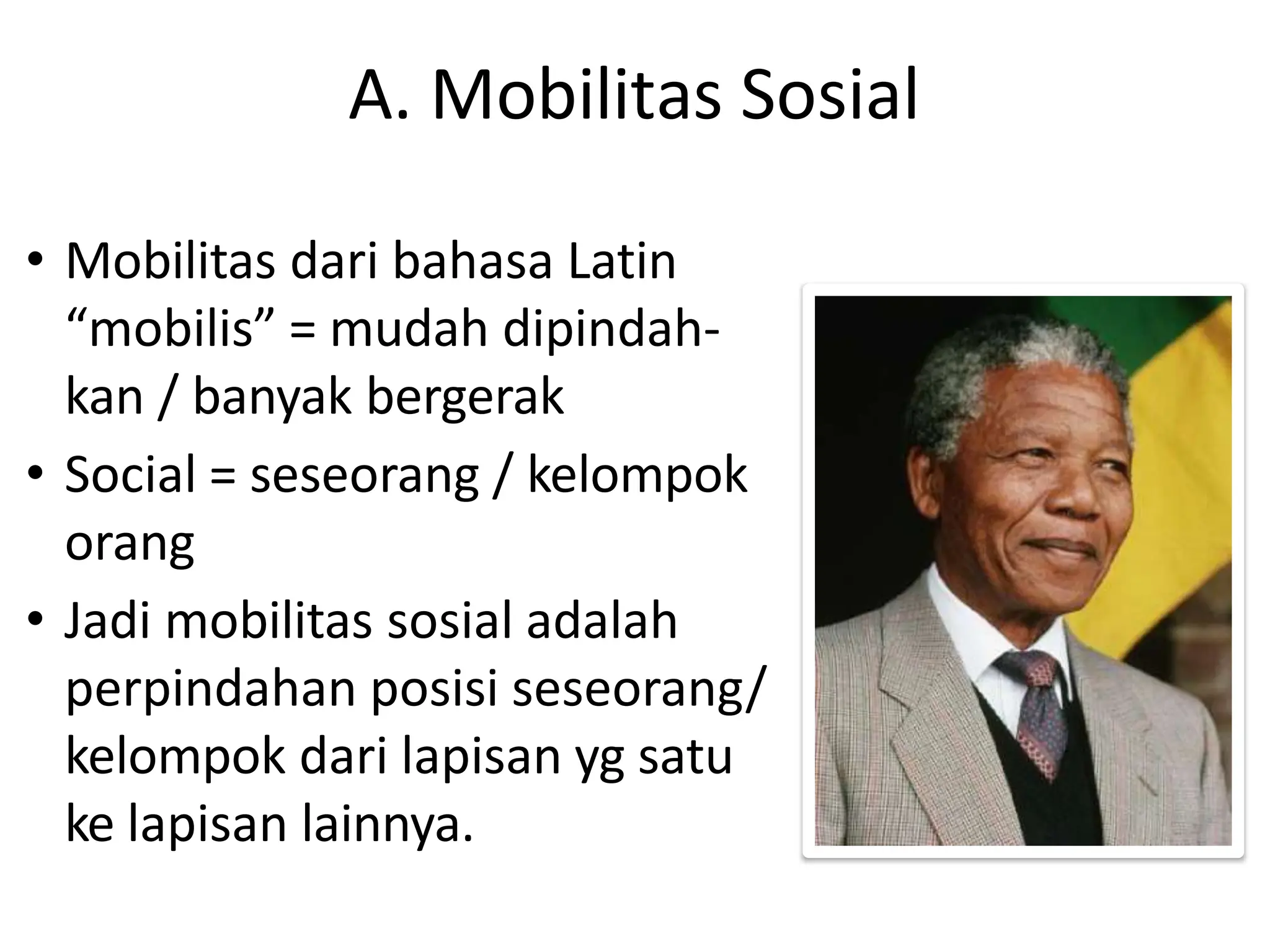 A. Mobilitas Sosial

• Mobilitas dari bahasa Latin “mobilis” = mudah dipindahkan / banyak bergerak
• Social = seseorang / kelompok orang
• Jadi mobilitas sosial adalah perpindahan posisi seseorang/ kelompok dari lapisan yg satu ke lapisan lainnya.